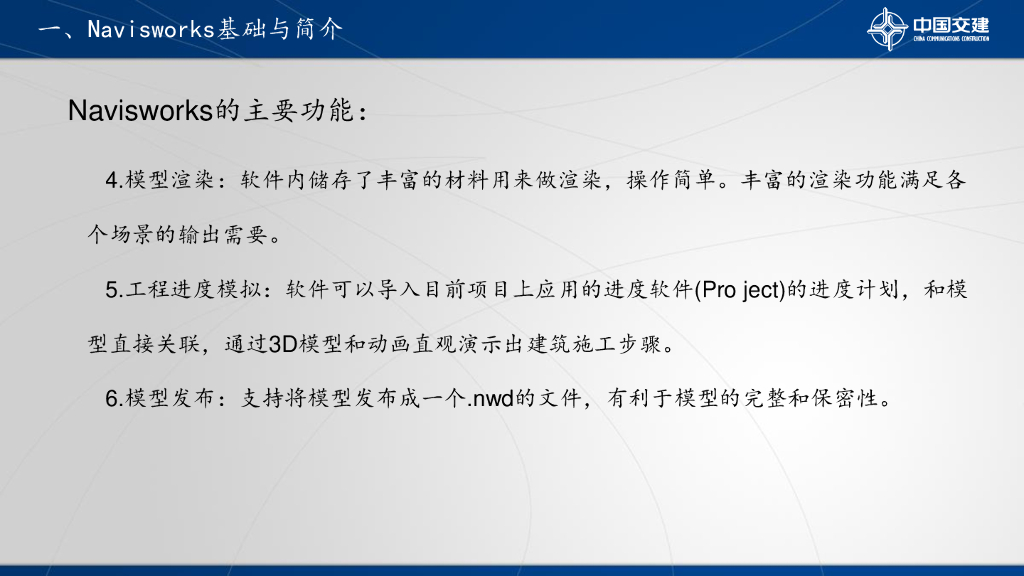 一、Navisworks基础与简介

中国交建
CHINA COMMUNICATIONS CONSTRUCTION

Navisworks的主要功能：

4.模型渲染：软件内储存了丰富的材料用来做渲染，操作简单。丰富的渲染功能满足各个场景的输出需要。

5.工程进度模拟：软件可以导入目前项目上应用的进度软件(Pro ject)的进度计划，和模型直接关联，通过3D模型和动画直观演示出建筑施工步骤。

6.模型发布：支持将模型发布成一个.nwd的文件，有利于模型的完整和保密性。